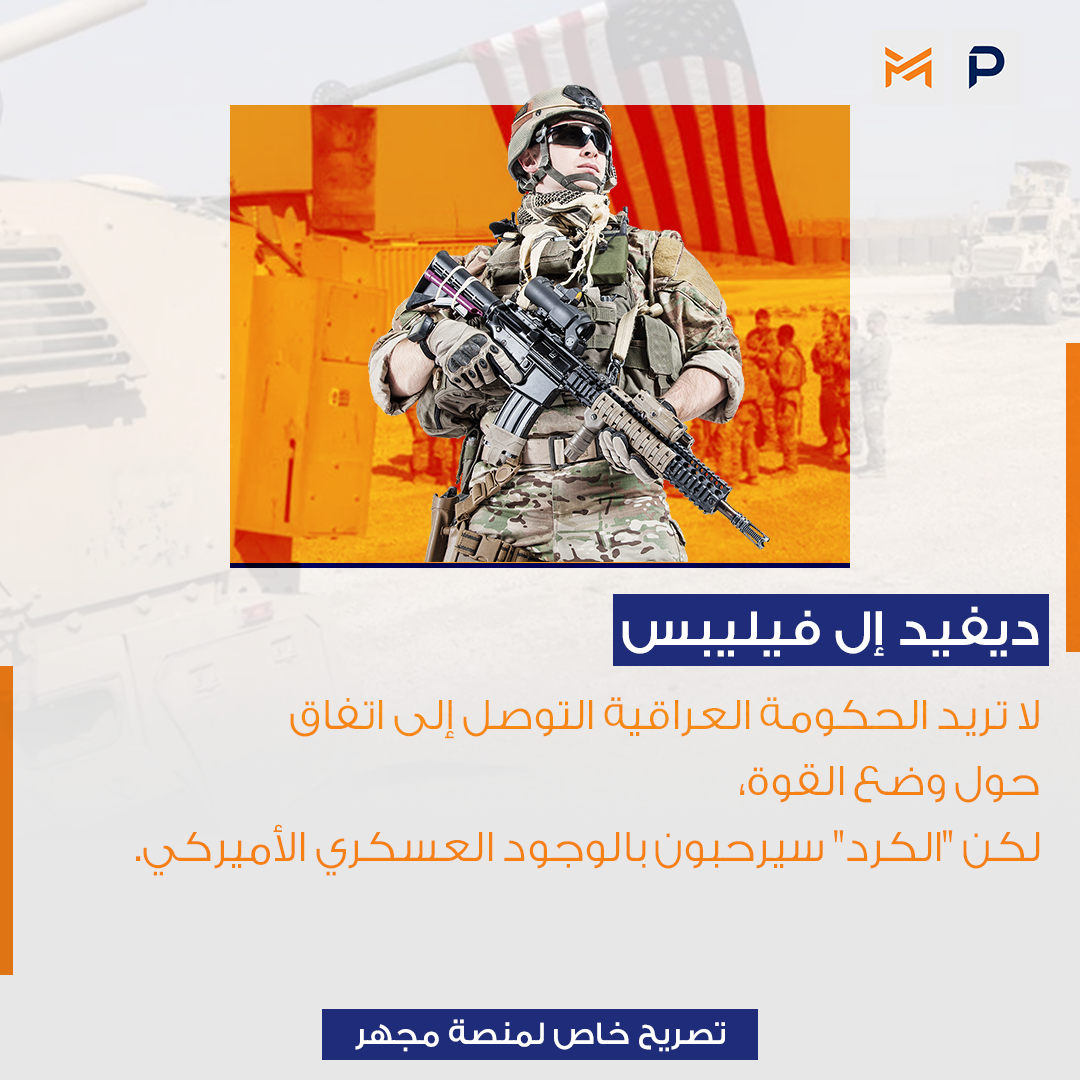 ديفيد إل فيليبس

لا تريد الحكومة العراقية التوصل إلى اتفاق حول وضع القوة،
لكن "الكرد" سيرحبون بالوجود العسكري الأميركي.

تصريح خاص لمنصة مجهر